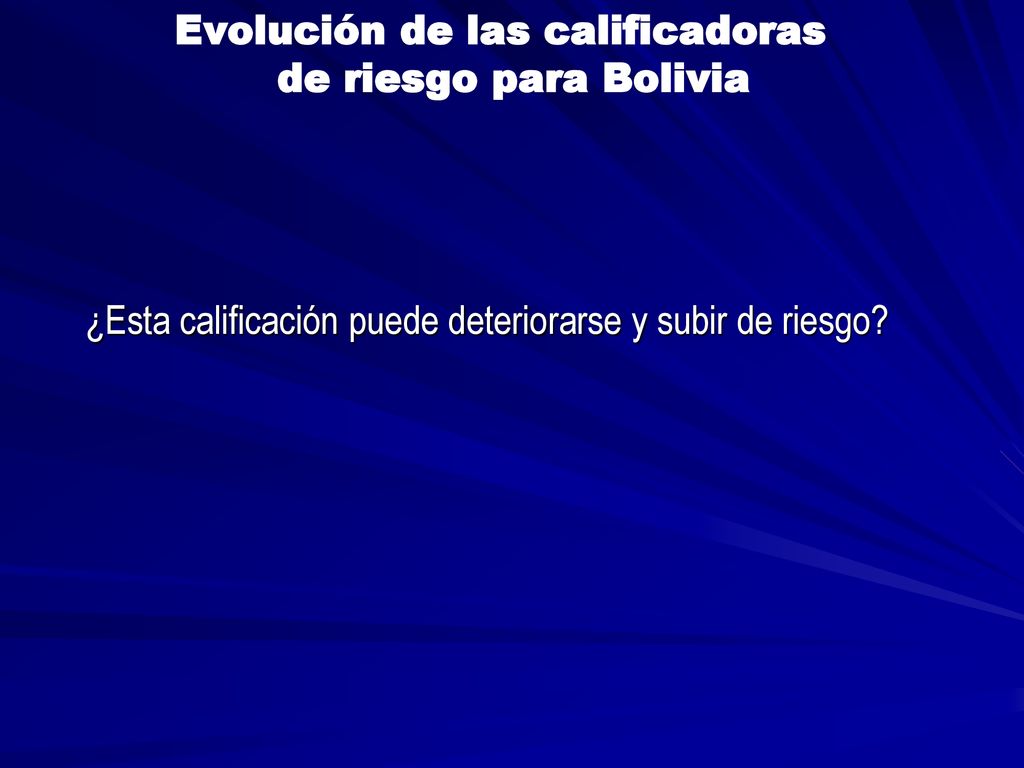 Evolución de las calificadoras de riesgo para Bolivia

¿Esta calificación puede deteriorarse y subir de riesgo?